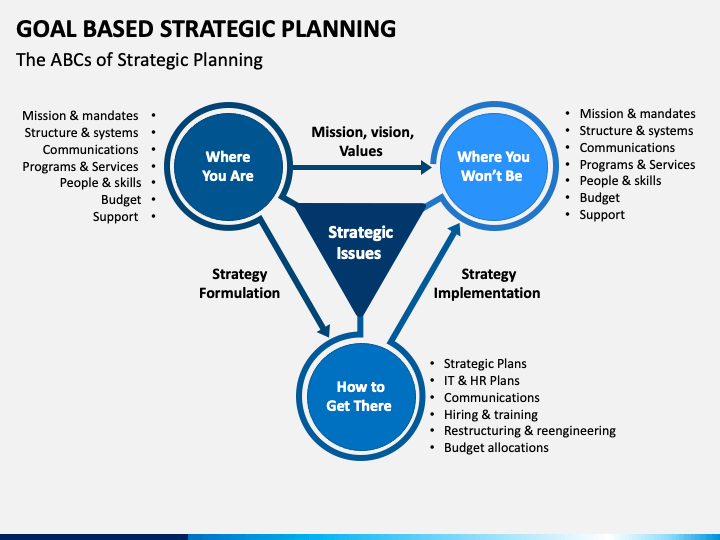 GOAL BASED STRATEGIC PLANNING

The ABCs of Strategic Planning

Mission & mandates •
Structure & systems •
Communications •
Programs & Services •
People & skills •
Budget •
Support •

Where You Are

Mission, vision, Values

Where You Won't Be

• Mission & mandates
• Structure & systems
• Communications
• Programs & Services
• People & skills
• Budget
• Support

Strategic Issues

Strategy Formulation

Strategy Implementation

How to Get There

• Strategic Plans
• IT & HR Plans
• Communications
• Hiring & training
• Restructuring & reengineering
• Budget allocations